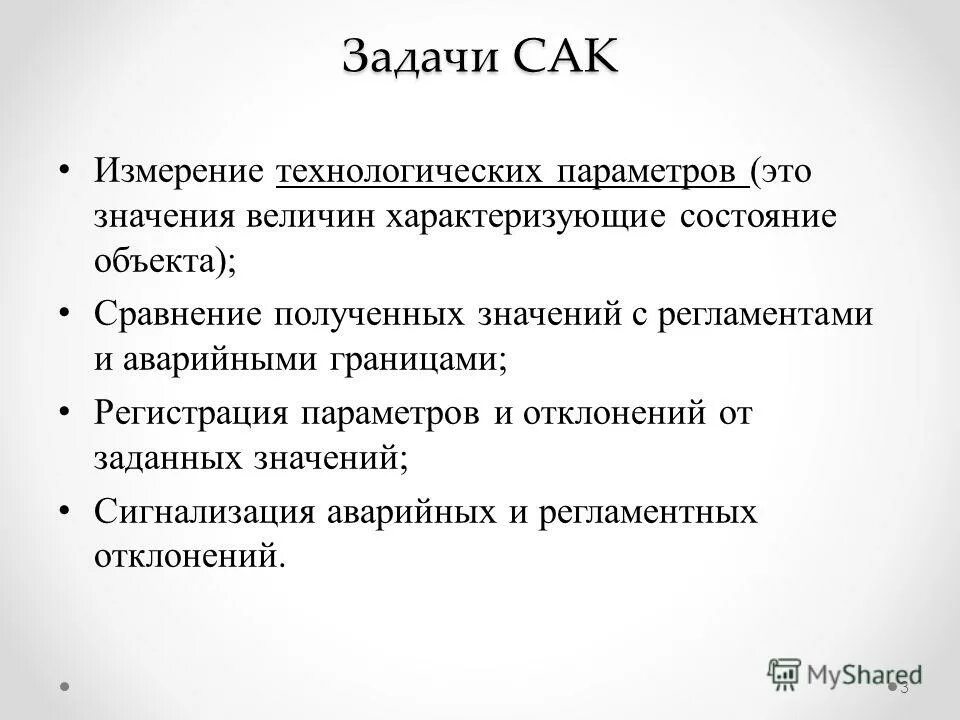 Задачи САК

• Измерение технологических параметров (это значения величин характеризующие состояние объекта);

• Сравнение полученных значений с регламентами и аварийными границами;

• Регистрация параметров и отклонений от заданных значений;

• Сигнализация аварийных и регламентных отклонений.

MyShared

3